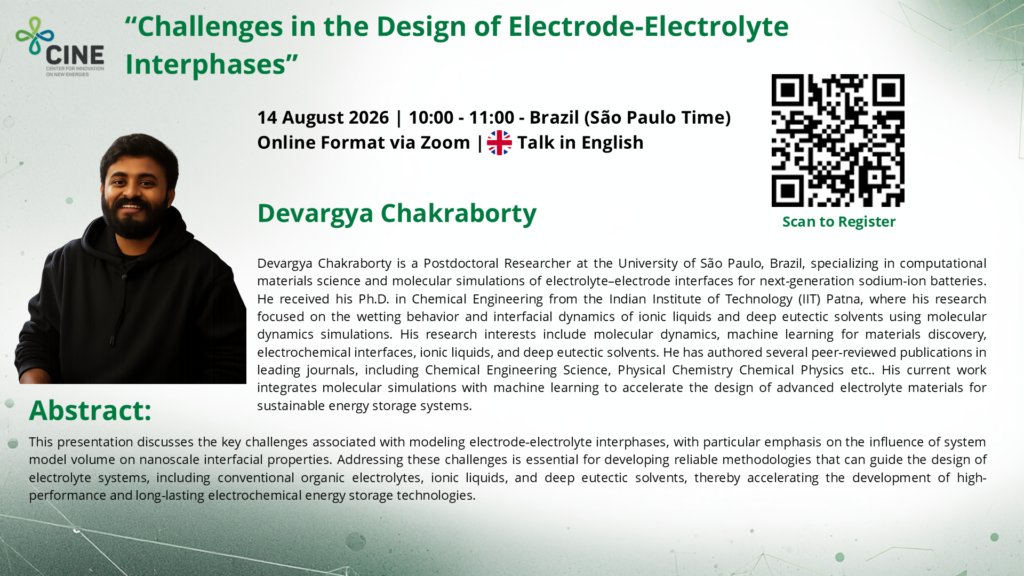 CINE
CENTER FOR INNOVATION ON NEW ENERGIES

"Challenges in the Design of Electrode-Electrolyte Interphases"

14 August 2026 | 10:00 - 11:00 - Brazil (São Paulo Time)
Online Format via Zoom | Talk in English

Scan to Register

Devargya Chakraborty

Devargya Chakraborty is a Postdoctoral Researcher at the University of São Paulo, Brazil, specializing in computational materials science and molecular simulations of electrolyte–electrode interfaces for next-generation sodium-ion batteries. He received his Ph.D. in Chemical Engineering from the Indian Institute of Technology (IIT) Patna, where his research focused on the wetting behavior and interfacial dynamics of ionic liquids and deep eutectic solvents using molecular dynamics simulations. His research interests include molecular dynamics, machine learning for materials discovery, electrochemical interfaces, ionic liquids, and deep eutectic solvents. He has authored several peer-reviewed publications in leading journals, including Chemical Engineering Science, Physical Chemistry Chemical Physics etc.. His current work integrates molecular simulations with machine learning to accelerate the design of advanced electrolyte materials for sustainable energy storage systems.

Abstract:

This presentation discusses the key challenges associated with modeling electrode-electrolyte interphases, with particular emphasis on the influence of system model volume on nanoscale interfacial properties. Addressing these challenges is essential for developing reliable methodologies that can guide the design of electrolyte systems, including conventional organic electrolytes, ionic liquids, and deep eutectic solvents, thereby accelerating the development of high-performance and long-lasting electrochemical energy storage technologies.